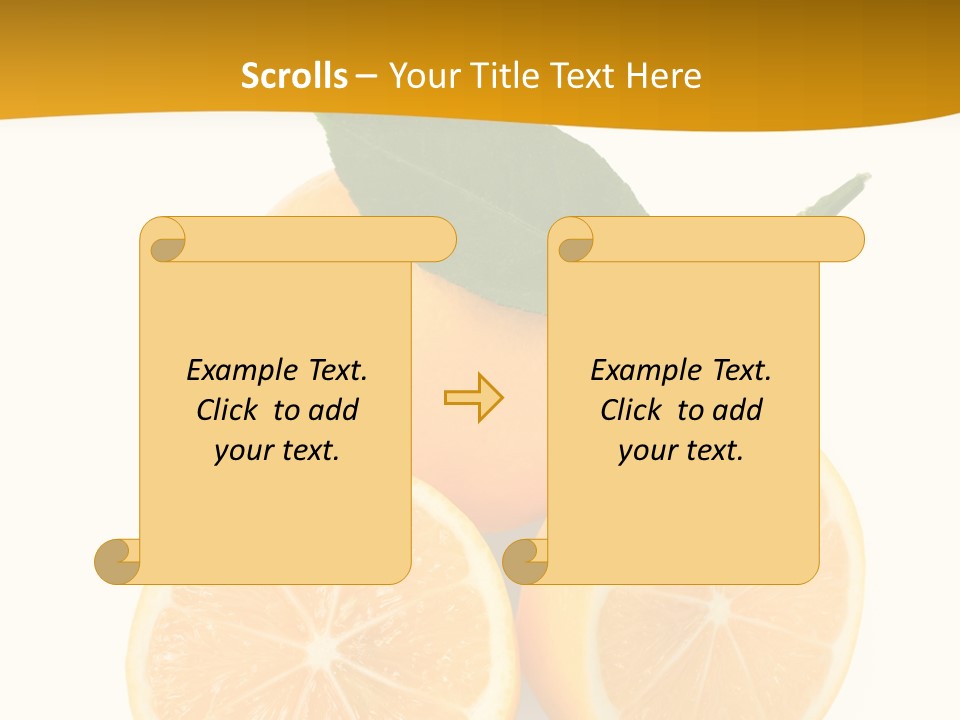 Scrolls – Your Title Text Here

Example Text. Click to add your text.

Example Text. Click to add your text.